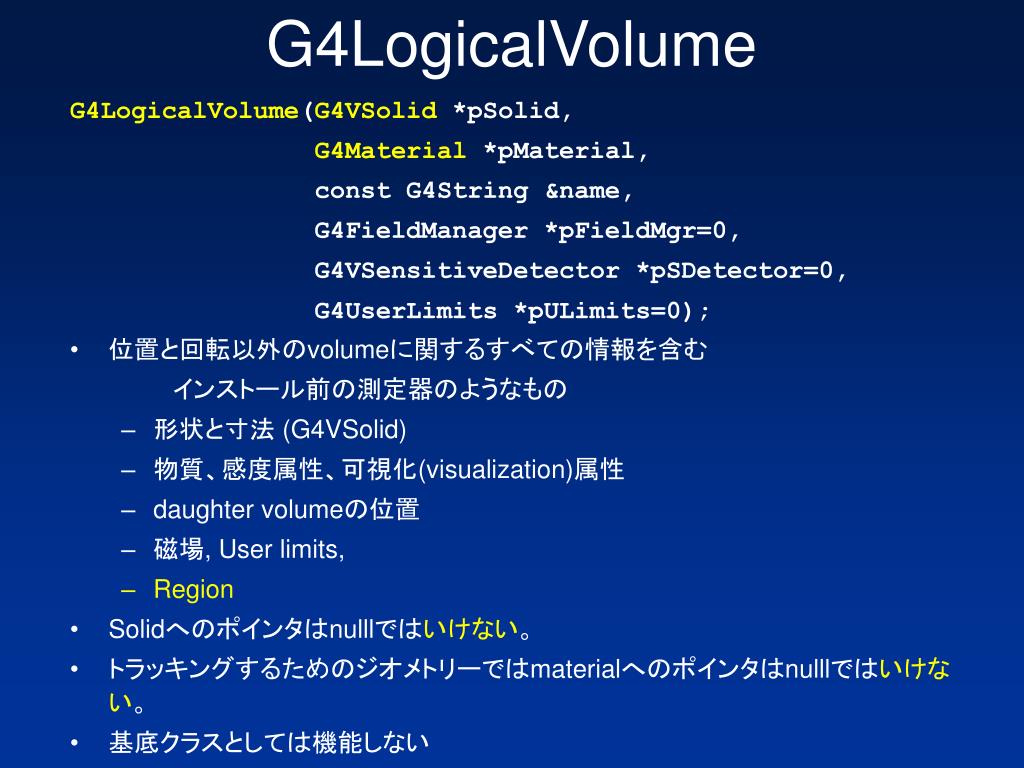 G4LogicalVolume

G4LogicalVolume(G4VSolid *pSolid,
G4Material *pMaterial,
const G4String &name,
G4FieldManager *pFieldMgr=0,
G4VSensitiveDetector *pSDetector=0,
G4UserLimits *pULimits=0);

• 位置と回転以外のvolumeに関するすべての情報を含む
インストール前の測定器のようなもの
– 形状と寸法 (G4VSolid)
– 物質、感度属性、可視化(visualization)属性
– daughter volumeの位置
– 磁場, User limits,
– Region
• Solidへのポインタはnulllではいけない。
• トラッキングするためのジオメトリーではmaterialへのポインタはnulllではいけない。
• 基底クラスとしては機能しない